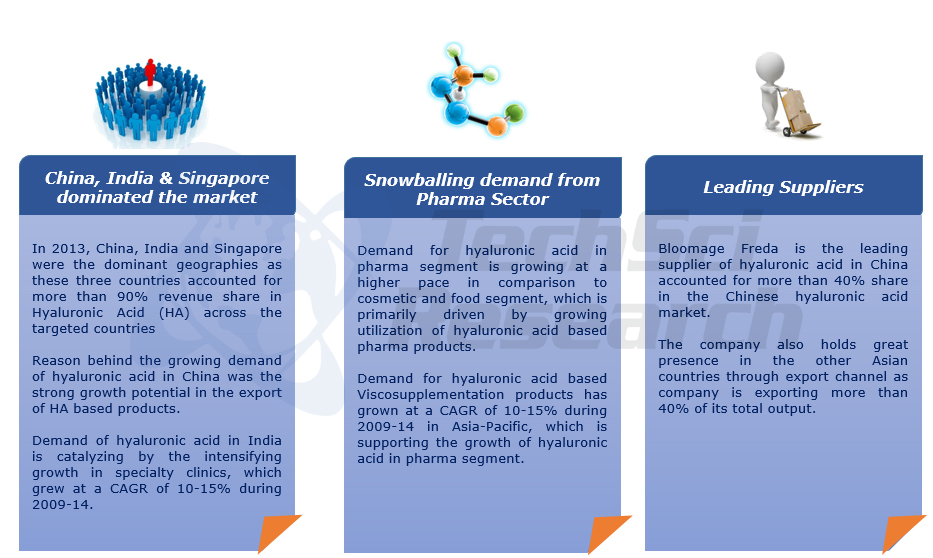 China, India & Singapore dominated the market

In 2013, China, India and Singapore were the dominant geographies as these three countries accounted for more than 90% revenue share in Hyaluronic Acid (HA) across the targeted countries

Reason behind the growing demand of hyaluronic acid in China was the strong growth potential in the export of HA based products.

Demand of hyaluronic acid in India is catalyzing by the intensifying growth in specialty clinics, which grew at a CAGR of 10-15% during 2009-14.

Snowballing demand from Pharma Sector

Demand for hyaluronic acid in pharma segment is growing at a higher pace in comparison to cosmetic and food segment, which is primarily driven by growing utilization of hyaluronic acid based pharma products.

Demand for hyaluronic acid based Viscosupplementation products has grown at a CAGR of 10-15% during 2009-14 in Asia-Pacific, which is supporting the growth of hyaluronic acid in pharma segment.

Leading Suppliers

Bloomage Freda is the leading supplier of hyaluronic acid in China accounted for more than 40% share in the Chinese hyaluronic acid market.

The company also holds great presence in the other Asian countries through export channel as company is exporting more than 40% of its total output.

TechSci Research